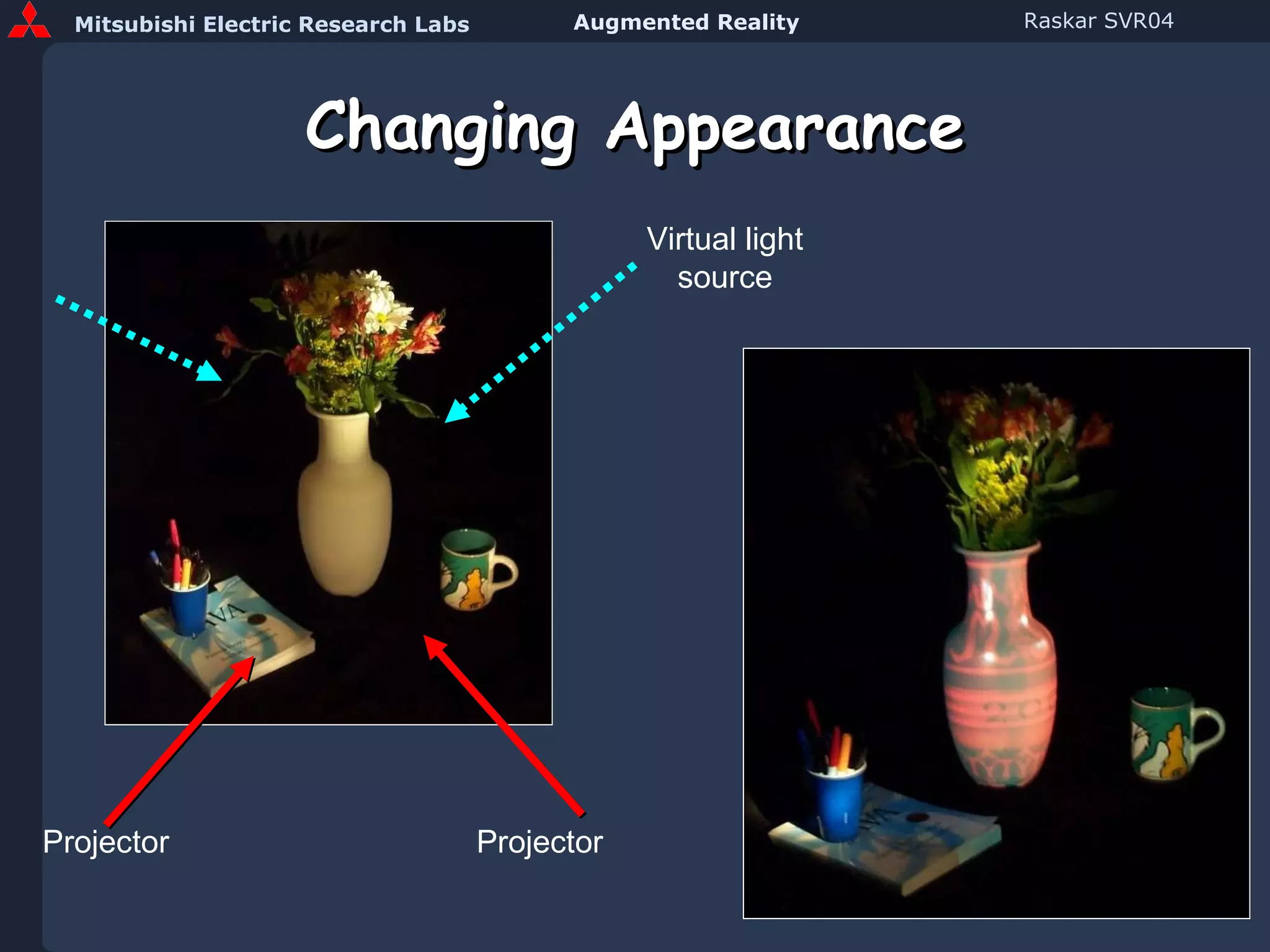 Mitsubishi Electric Research Labs
Augmented Reality
Raskar SVR04

Changing Appearance

Virtual light source

Projector

Projector